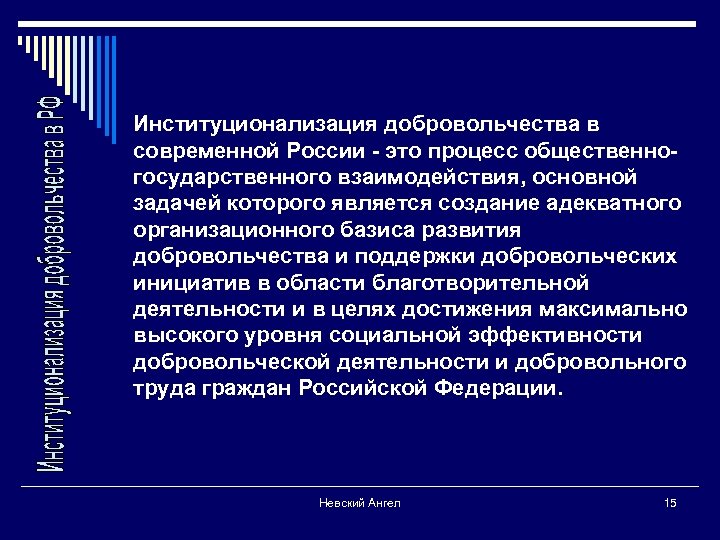 Институционализация добровольчества в РФ

Институционализация добровольчества в современной России - это процесс общественно-государственного взаимодействия, основной задачей которого является создание адекватного организационного базиса развития добровольчества и поддержки добровольческих инициатив в области благотворительной деятельности и в целях достижения максимально высокого уровня социальной эффективности добровольческой деятельности и добровольного труда граждан Российской Федерации.

Невский Ангел

15